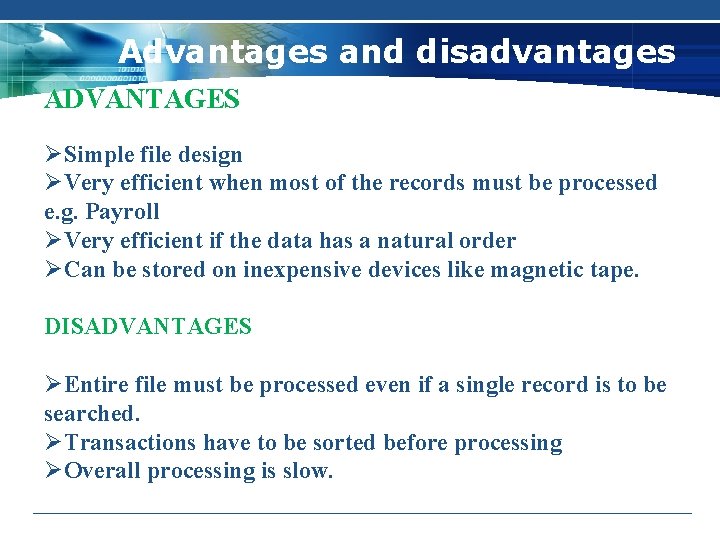 Advantages and disadvantages

ADVANTAGES

➢Simple file design
➢Very efficient when most of the records must be processed e.g. Payroll
➢Very efficient if the data has a natural order
➢Can be stored on inexpensive devices like magnetic tape.

DISADVANTAGES

➢Entire file must be processed even if a single record is to be searched.
➢Transactions have to be sorted before processing
➢Overall processing is slow.